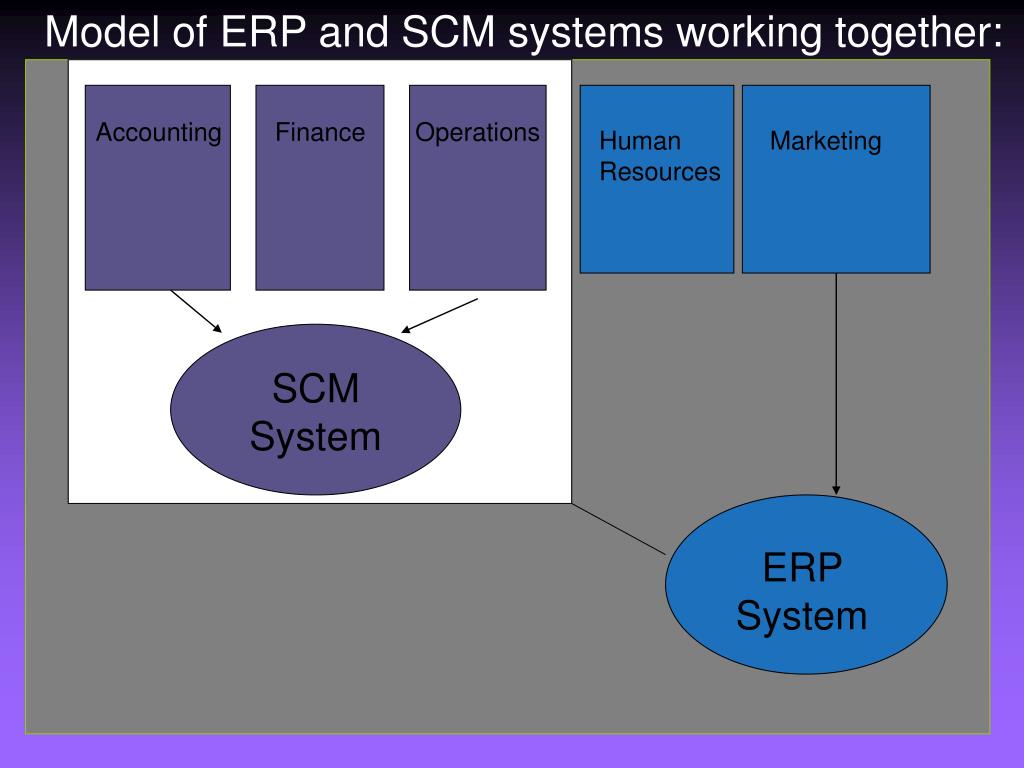 Model of ERP and SCM systems working together:

Accounting

Finance

Operations

Human Resources

Marketing

SCM System

ERP System